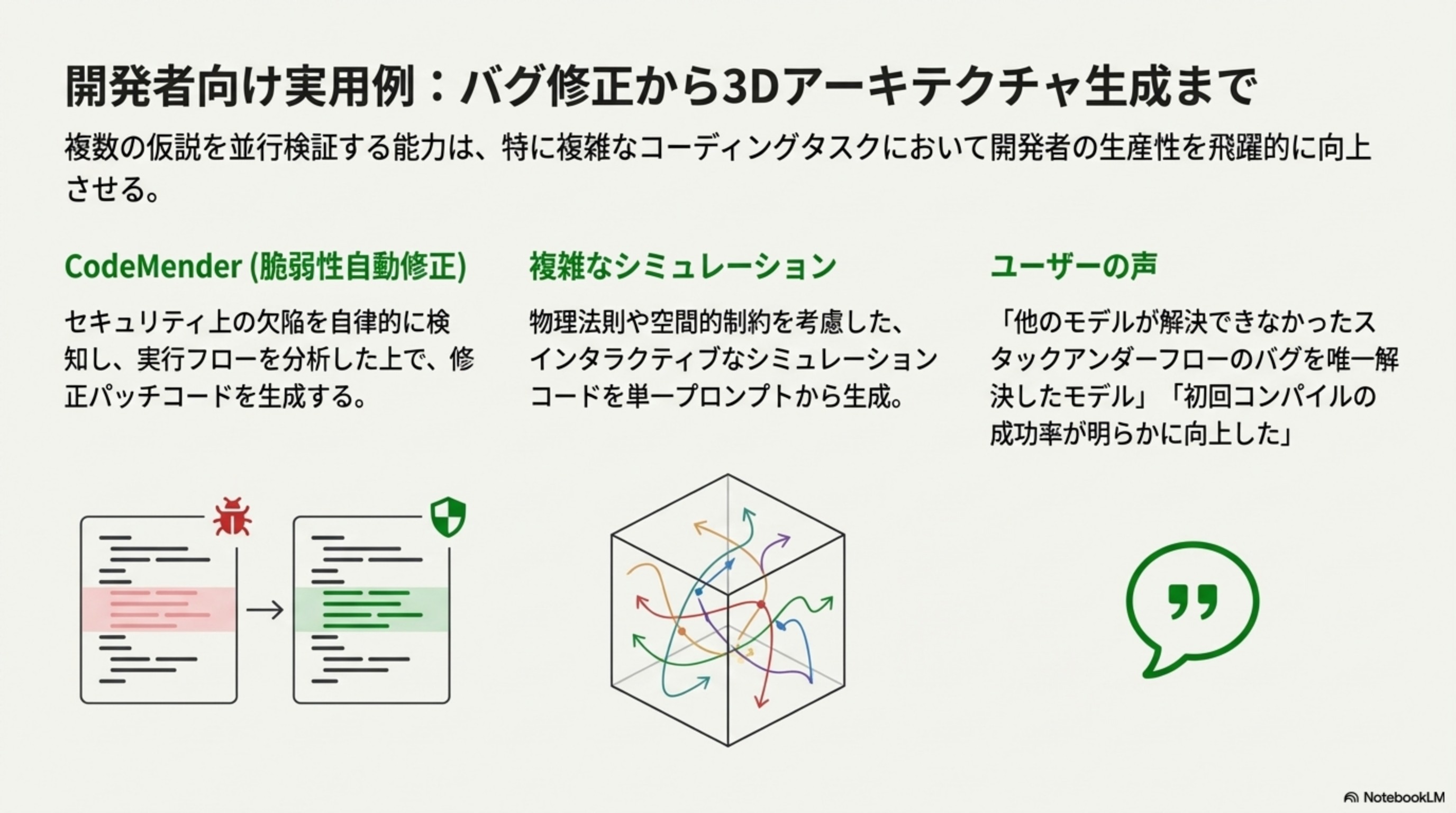 開発者向け実用例：バグ修正から3Dアーキテクチャ生成まで

複数の仮説を並行検証する能力は、特に複雑なコーディングタスクにおいて開発者の生産性を飛躍的に向上させる。

CodeMender (脆弱性自動修正)

セキュリティ上の欠陥を自律的に検知し、実行フローを分析した上で、修正パッチコードを生成する。

複雑なシミュレーション

物理法則や空間的制約を考慮した、インタラクティブなシミュレーションコードを単一プロンプトから生成。

ユーザーの声

「他のモデルが解決できなかったスタックアンダーフローのバグを唯一解決したモデル」「初回コンパイルの成功率が明らかに向上した」

NotebookLM